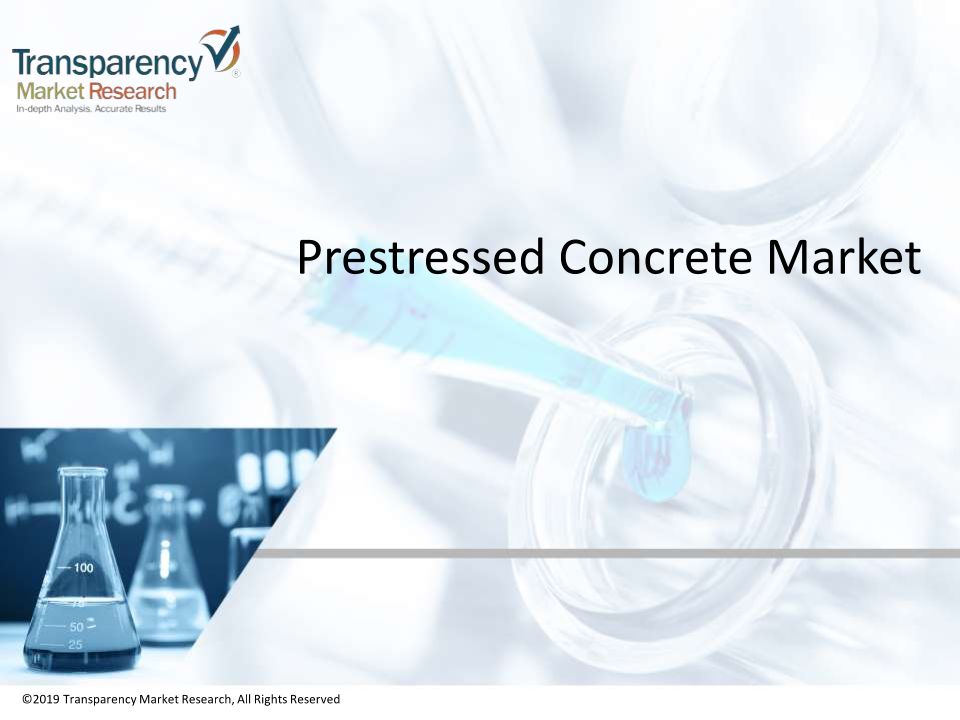 Transparency
Market Research
In-depth Analysis. Accurate Results

Prestressed Concrete Market

100
75
50
25

©2019 Transparency Market Research, All Rights Reserved